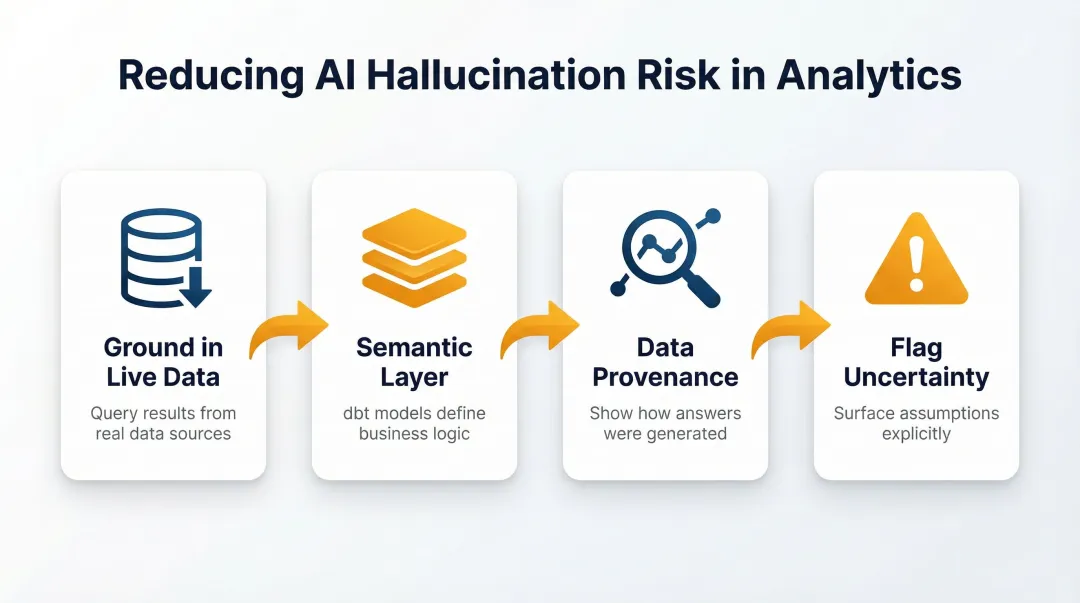 Reducing AI Hallucination Risk in Analytics

Ground in Live Data

Query results from real data sources

Semantic Layer

dbt models define business logic

Data Provenance

Show how answers were generated

Flag Uncertainty

Surface assumptions explicitly